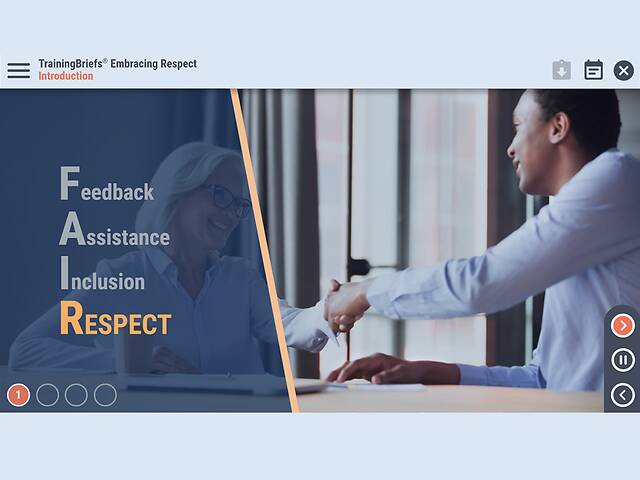 TrainingBriefs® Embracing Respect
Introduction

Feedback
Assistance
Inclusion
RESPECT

1